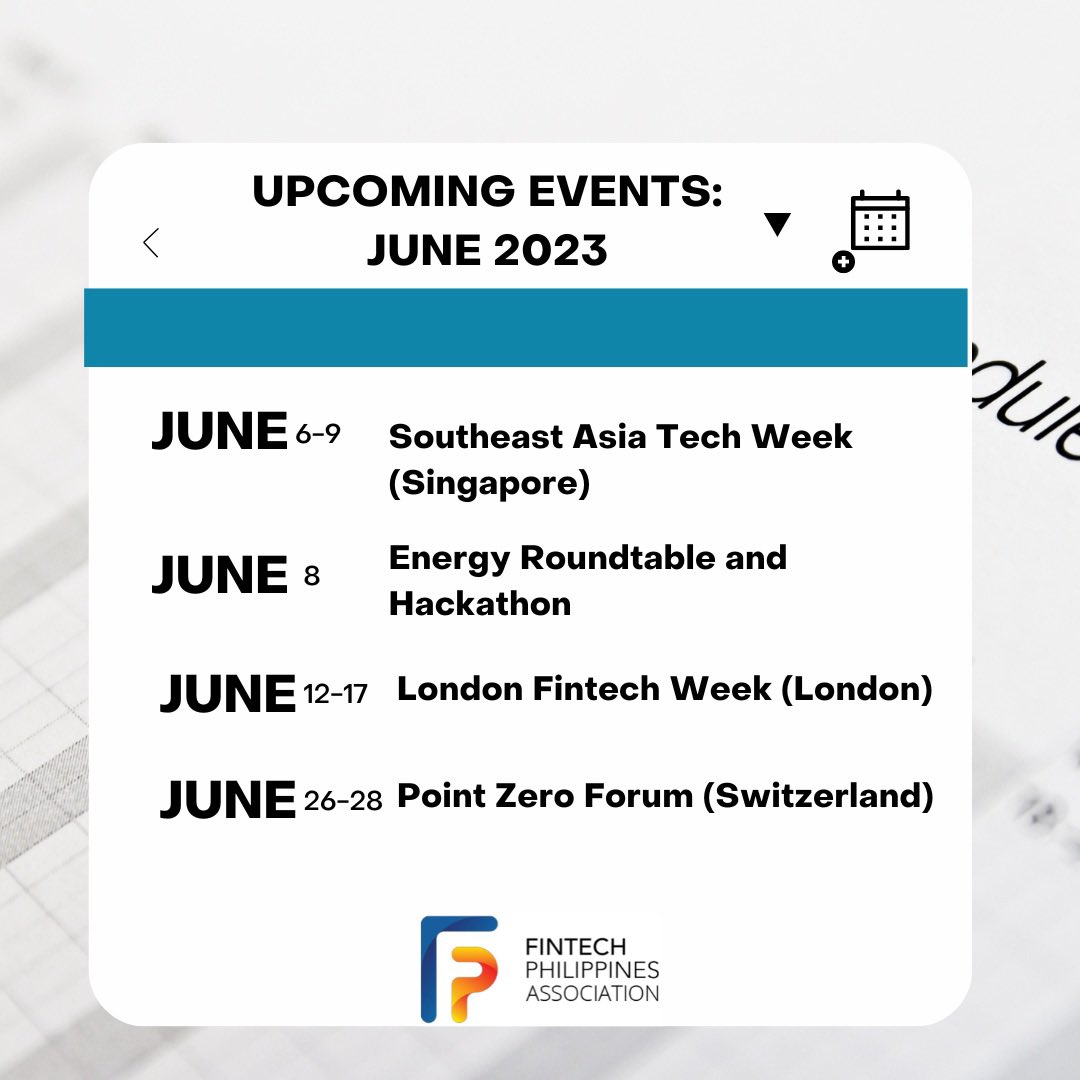 UPCOMING EVENTS:
JUNE 2023

JUNE 6-9 Southeast Asia Tech Week (Singapore)

JUNE 8 Energy Roundtable and Hackathon

JUNE 12-17 London Fintech Week (London)

JUNE 26-28 Point Zero Forum (Switzerland)

FINTECH
PHILIPPINES
ASSOCIATION